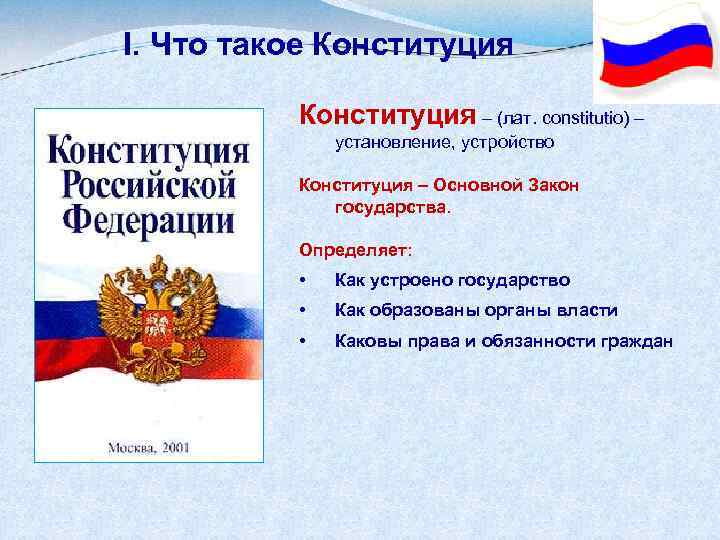 I. Что такое Конституция

Конституция Российской Федерации

Москва, 2001

Конституция – (лат. constitutio) – установление, устройство

Конституция – Основной Закон государства.

Определяет:

• Как устроено государство
• Как образованы органы власти
• Каковы права и обязанности граждан